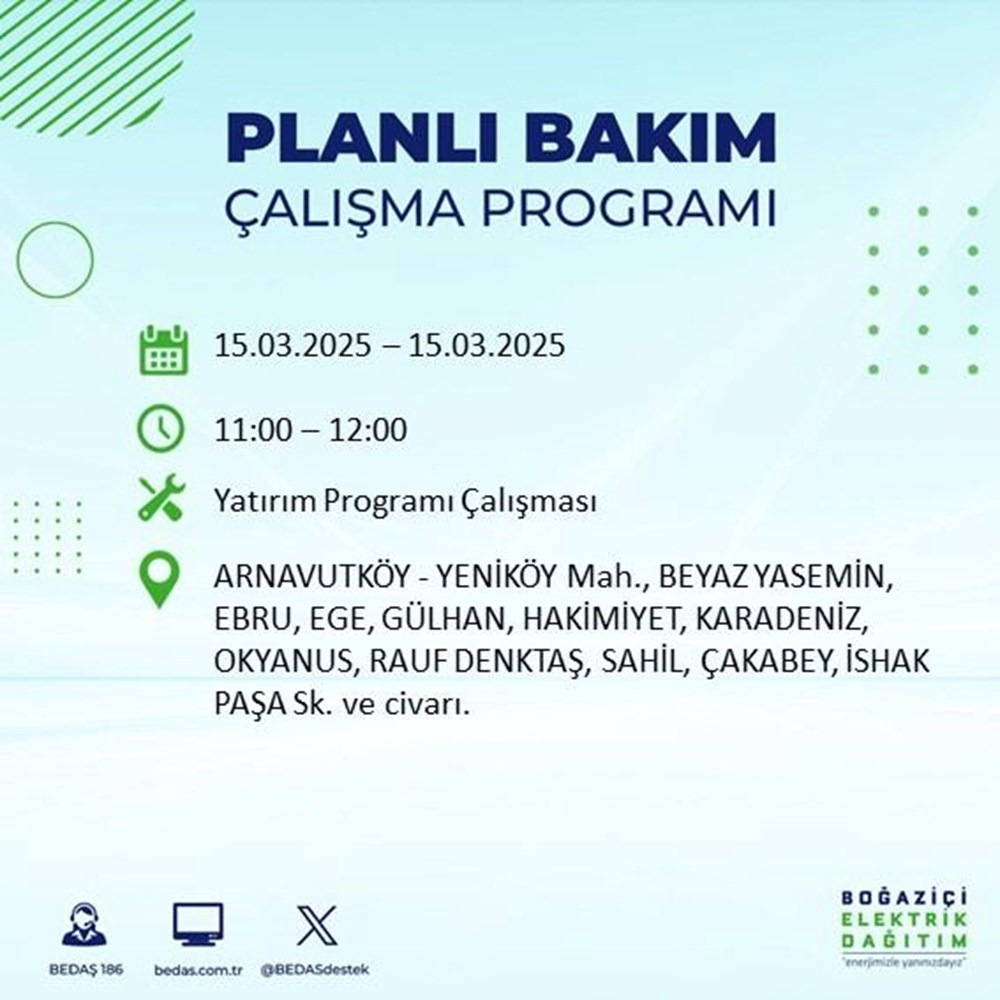 PLANLI BAKIM
ÇALIŞMA PROGRAMI

15.03.2025 – 15.03.2025

11:00 – 12:00

Yatırım Programı Çalışması

ARNAVUTKÖY - YENİKÖY Mah., BEYAZ YASEMİN, EBRU, EGE, GÜLHAN, HAKİMİYET, KARADENİZ, OKYANUS, RAUF DENKTAŞ, SAHİL, ÇAKABEY, İSHAK PAŞA Sk. ve civarı.

BEDAŞ 186
bedas.com.tr
@BEDASdestek

BOĞAZİÇİ
ELEKTRİK
DAĞITIM
"enerjimizle yanınızdayız"